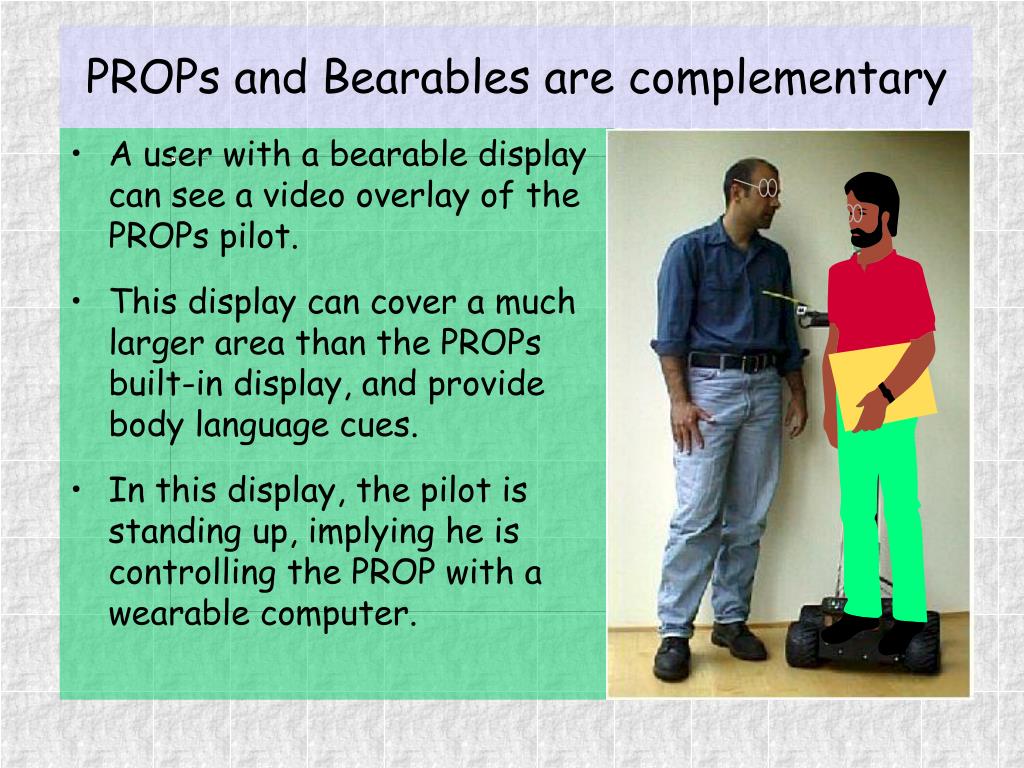 PROPs and Bearables are complementary

• A user with a bearable display can see a video overlay of the PROPs pilot.

• This display can cover a much larger area than the PROPs built-in display, and provide body language cues.

• In this display, the pilot is standing up, implying he is controlling the PROP with a wearable computer.